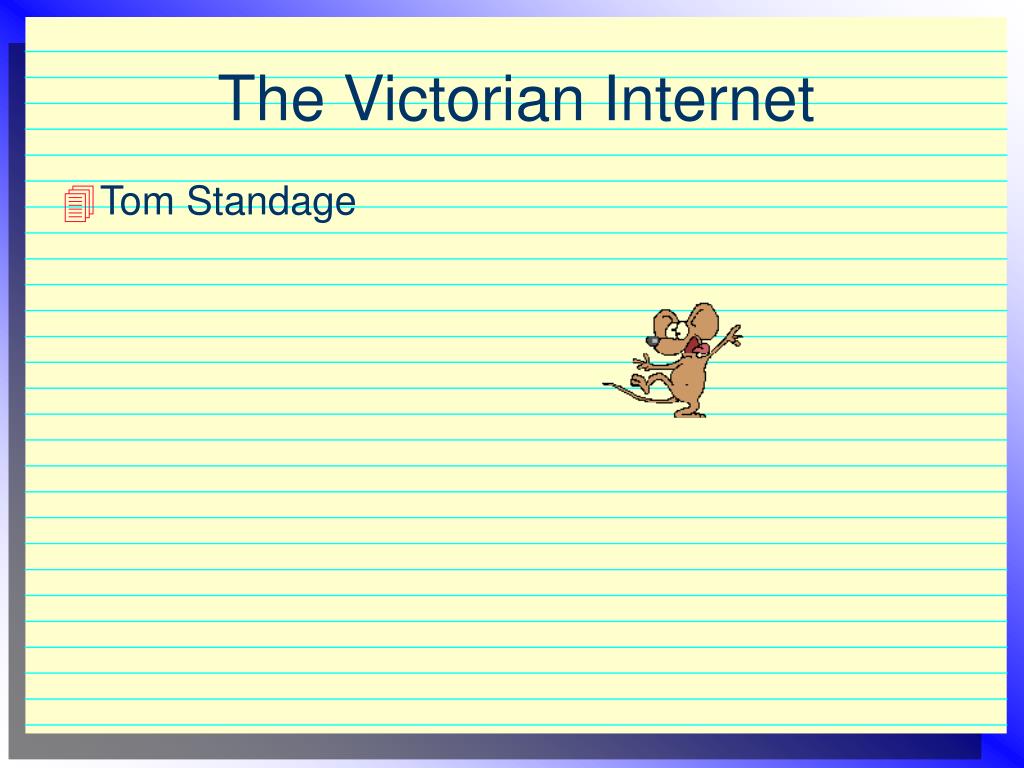 The Victorian Internet

Tom Standage